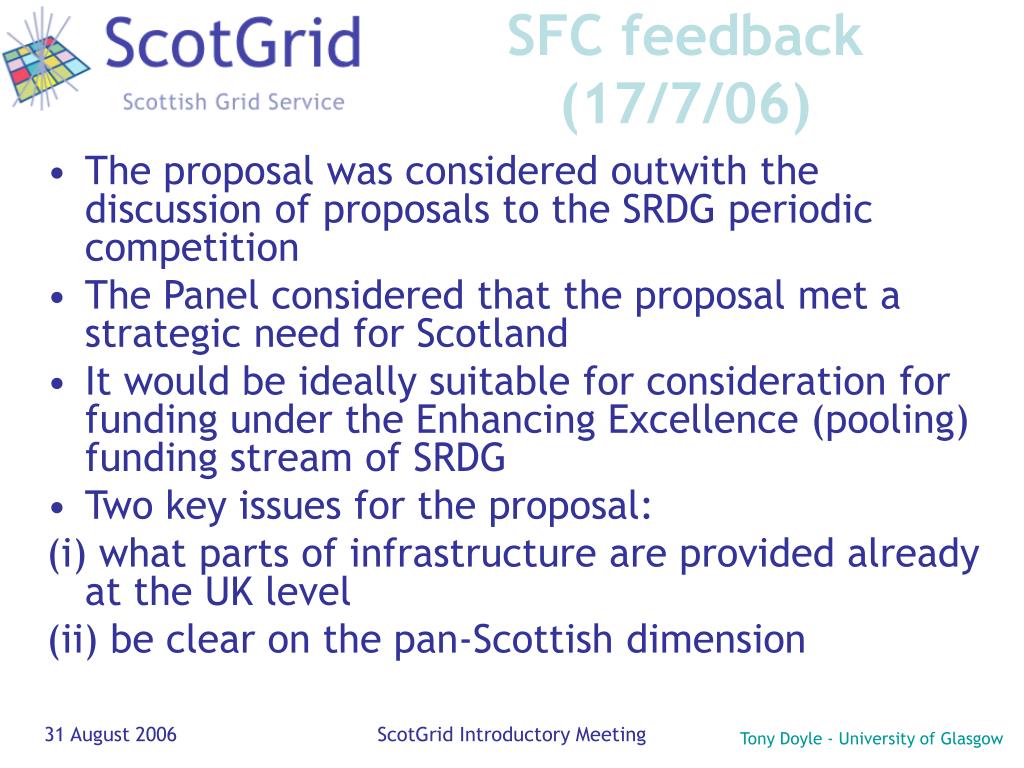 ScotGrid
Scottish Grid Service

SFC feedback (17/7/06)

• The proposal was considered outwith the discussion of proposals to the SRDG periodic competition
• The Panel considered that the proposal met a strategic need for Scotland
• It would be ideally suitable for consideration for funding under the Enhancing Excellence (pooling) funding stream of SRDG
• Two key issues for the proposal:
(i) what parts of infrastructure are provided already at the UK level
(ii) be clear on the pan-Scottish dimension

31 August 2006
ScotGrid Introductory Meeting
Tony Doyle - University of Glasgow